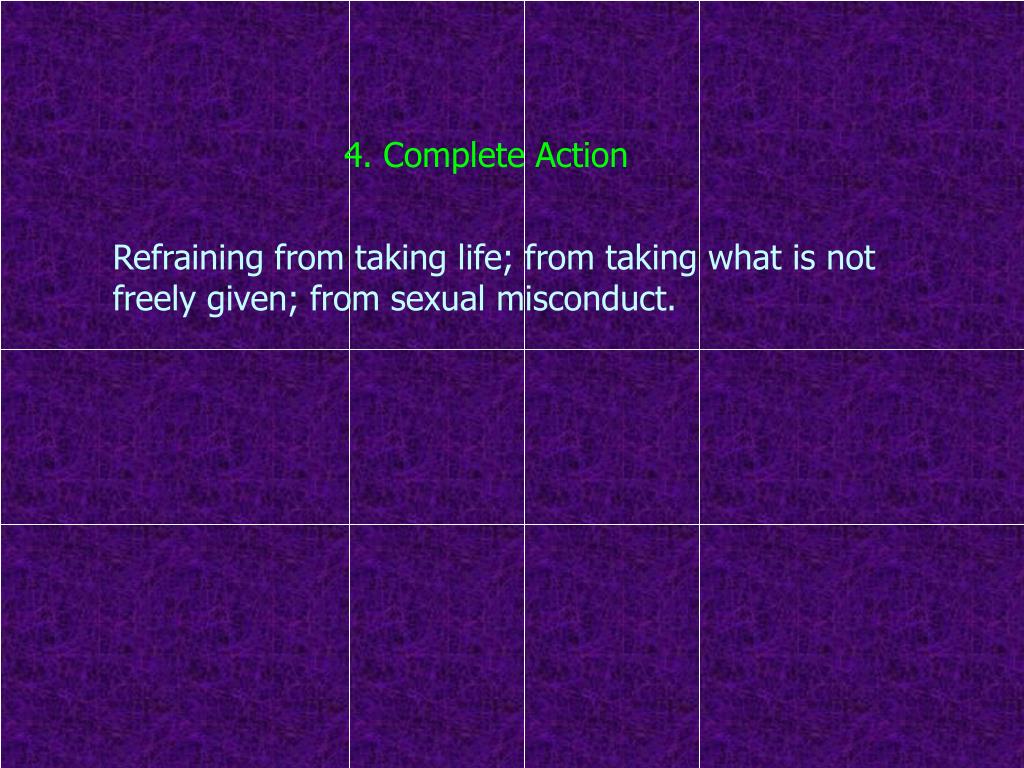 4. Complete Action

Refraining from taking life; from taking what is not freely given; from sexual misconduct.